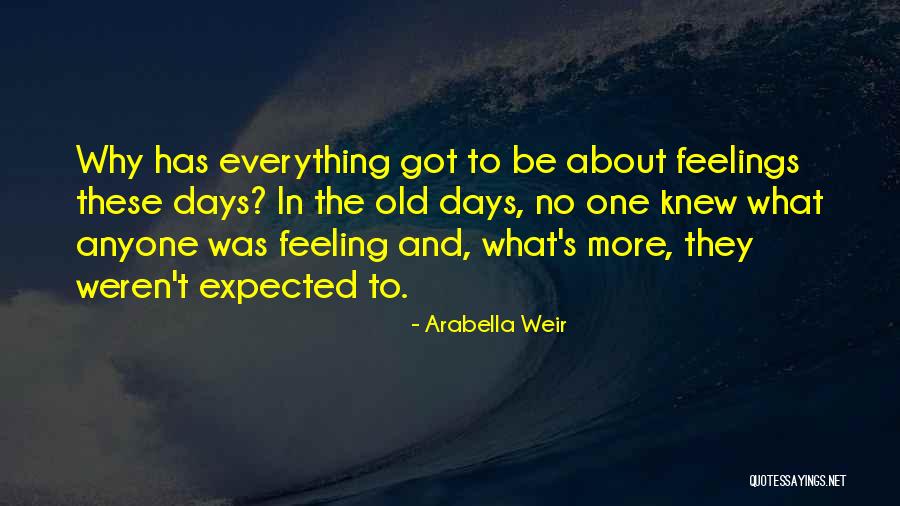 Why has everything got to be about feelings these days? In the old days, no one knew what anyone was feeling and, what's more, they weren't expected to.

- Arabella Weir

QUOTESSAYINGS.NET